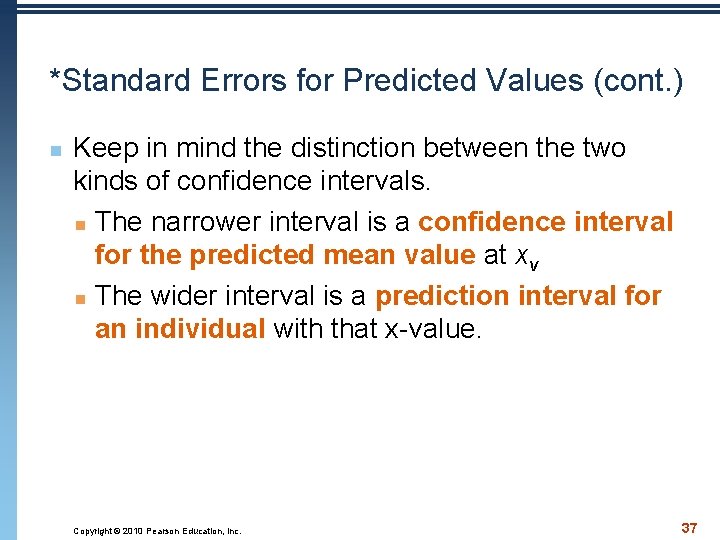 *Standard Errors for Predicted Values (cont.)

Keep in mind the distinction between the two kinds of confidence intervals.

The narrower interval is a confidence interval for the predicted mean value at $x_v$

The wider interval is a prediction interval for an individual with that x-value.

Copyright © 2010 Pearson Education, Inc.

37